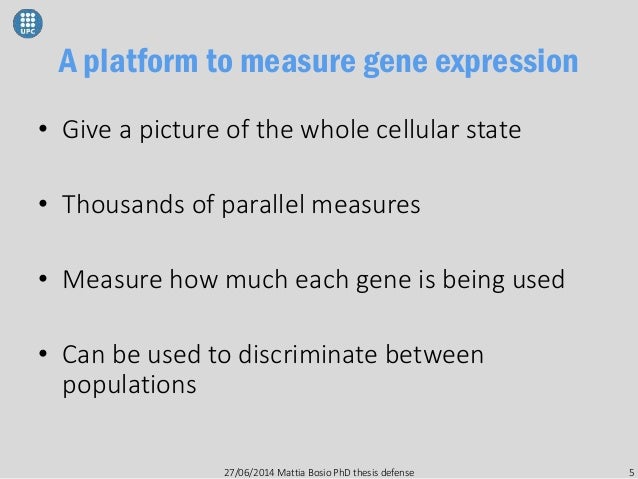 UPC

A platform to measure gene expression

• Give a picture of the whole cellular state

• Thousands of parallel measures

• Measure how much each gene is being used

• Can be used to discriminate between populations

27/06/2014 Mattia Bosio PhD thesis defense

5